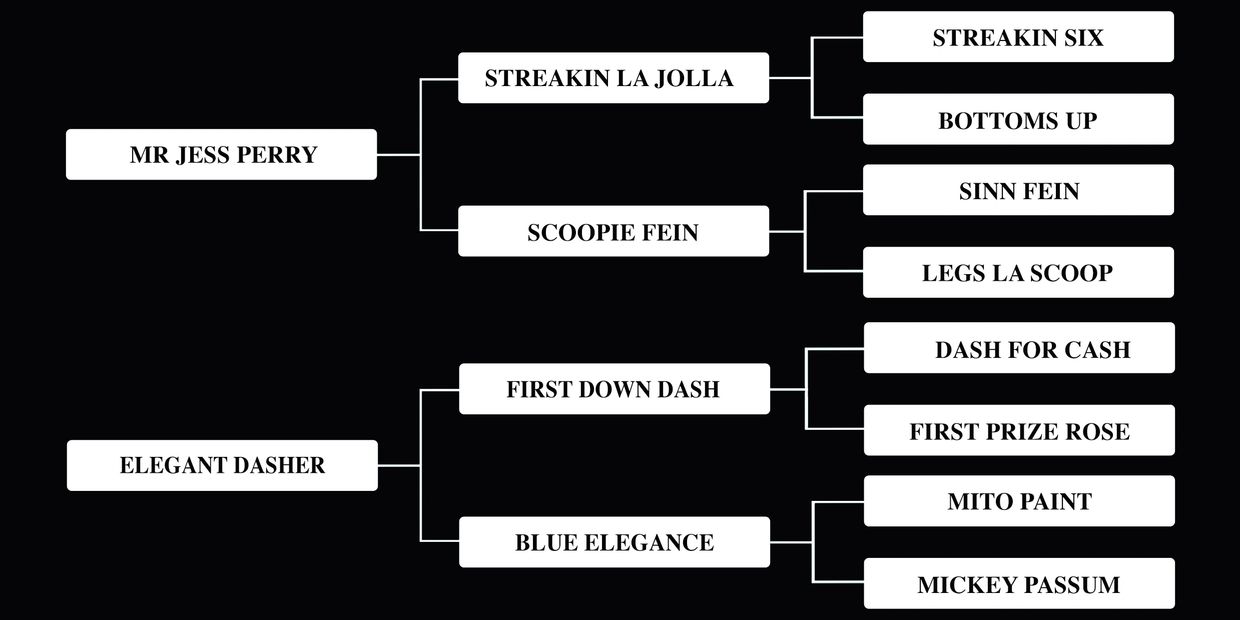 MR JESS PERRY

STREAKIN LA JOLLA

STREAKIN SIX

BOTTOMS UP

SCOOPIE FEIN

SINN FEIN

LEGS LA SCOOP

ELEGANT DASHER

FIRST DOWN DASH

DASH FOR CASH

FIRST PRIZE ROSE

BLUE ELEGANCE

MITO PAINT

MICKEY PASSUM